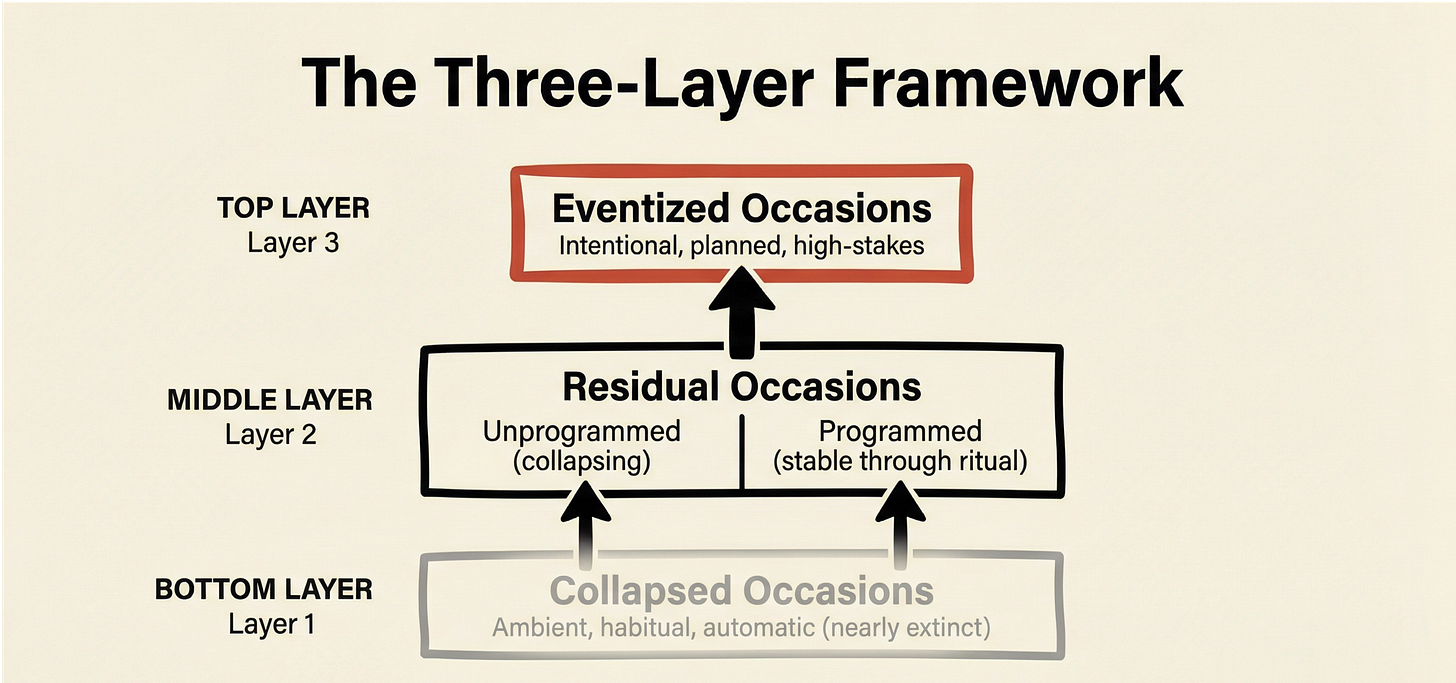 The Three-Layer Framework

TOP LAYER
Layer 3

Eventized Occasions
Intentional, planned, high-stakes

MIDDLE LAYER
Layer 2

Residual Occasions
Unprogrammed (collapsing)
Programmed (stable through ritual)

BOTTOM LAYER
Layer 1

Collapsed Occasions
Ambient, habitual, automatic (nearly extinct)